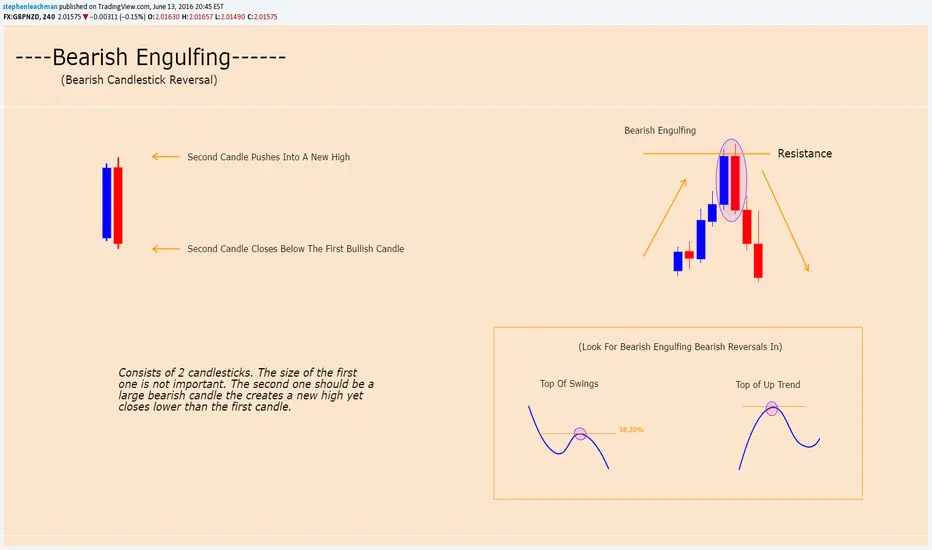 stephenleachman published on TradingView.com, June 13, 2016 20:45 EST
FX:GBPNZD, 240 2.01575 ▼ −0.00311 (−0.15%) O:2.01630 H:2.01657 L:2.01490 C:2.01575

----Bearish Engulfing------
(Bearish Candlestick Reversal)

Second Candle Pushes Into A New High

Second Candle Closes Below The First Bullish Candle

Bearish Engulfing

Resistance

Consists of 2 candlesticks. The size of the first one is not important. The second one should be a large bearish candle the creates a new high yet closes lower than the first candle.

(Look For Bearish Engulfing Bearish Reversals In)

Top Of Swings

38.20%

Top of Up Trend